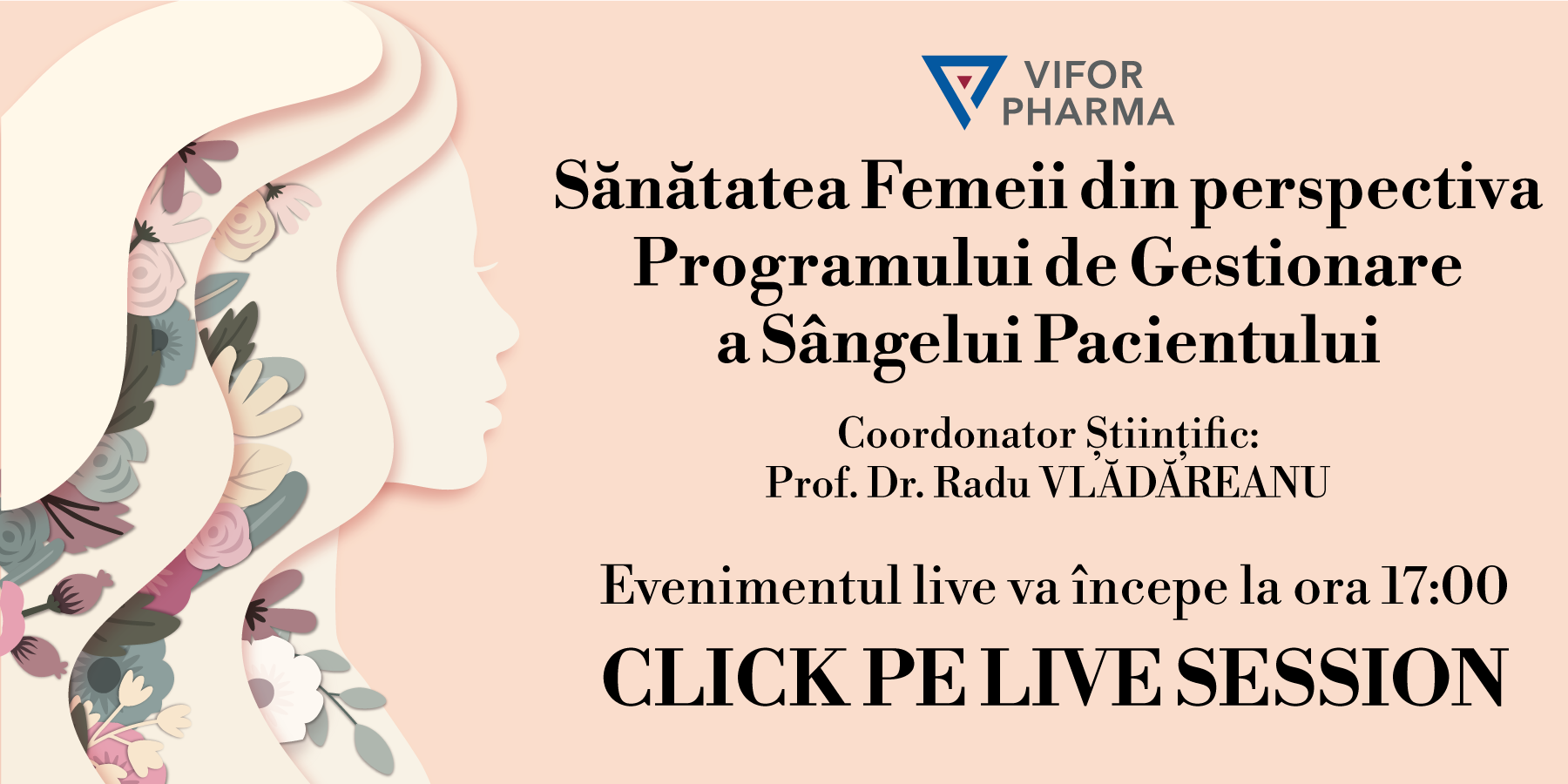 VIFOR PHARMA

Sănătatea Femeii din perspectiva Programului de Gestionare a Sângelui Pacientului

Coordonator Științific:
Prof. Dr. Radu VLĂDĂREANU

Evenimentul live va începe la ora 17:00

CLICK PE LIVE SESSION